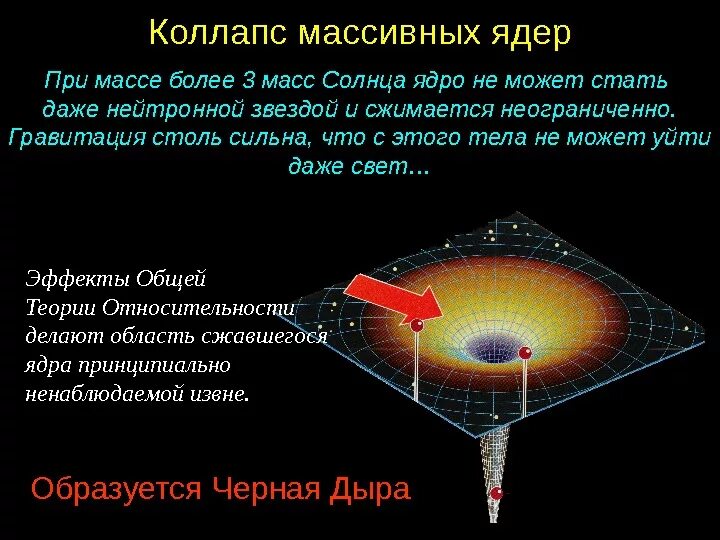 Коллапс массивных ядер

При массе более 3 масс Солнца ядро не может стать даже нейтронной звездой и сжимается неограниченно. Гравитация столь сильна, что с этого тела не может уйти даже свет…

Эффекты Общей Теории Относительности делают область сжавшегося ядра принципиально ненаблюдаемой извне.

Образуется Черная Дыра